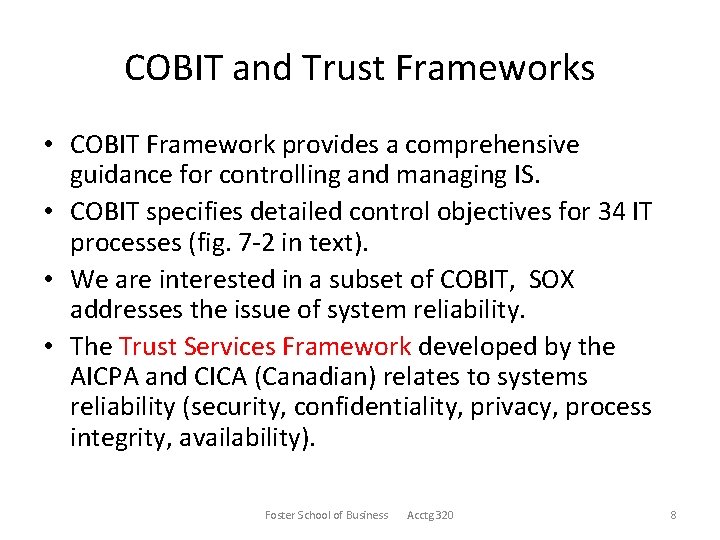 COBIT and Trust Frameworks

• COBIT Framework provides a comprehensive guidance for controlling and managing IS.
• COBIT specifies detailed control objectives for 34 IT processes (fig. 7-2 in text).
• We are interested in a subset of COBIT, SOX addresses the issue of system reliability.
• The Trust Services Framework developed by the AICPA and CICA (Canadian) relates to systems reliability (security, confidentiality, privacy, process integrity, availability).

Foster School of Business Acctg 320

8